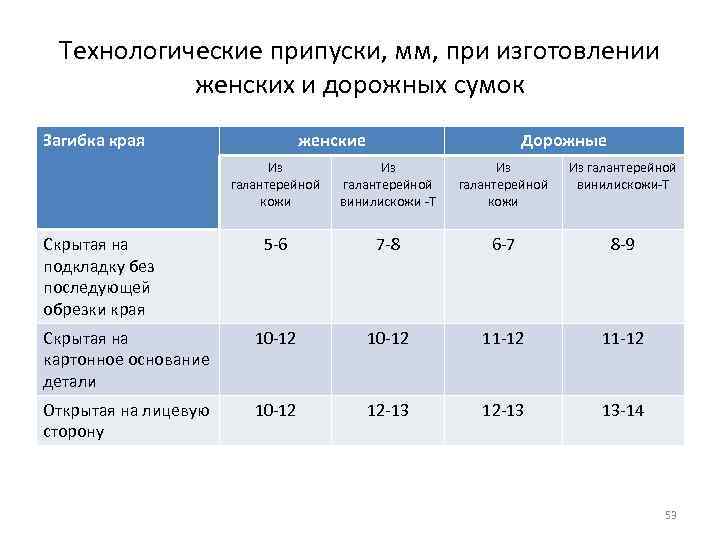 Технологические припуски, мм, при изготовлении женских и дорожных сумок

| Загибка края | женские | | Дорожные | |
|---|---|---|---|---|
| | Из галантерейной кожи | Из галантерейной винилискожи -Т | Из галантерейной кожи | Из галантерейной винилискожи-Т |
| Скрытая на подкладку без последующей обрезки края | 5-6 | 7-8 | 6-7 | 8-9 |
| Скрытая на картонное основание детали | 10-12 | 10-12 | 11-12 | 11-12 |
| Открытая на лицевую сторону | 10-12 | 12-13 | 12-13 | 13-14 |

53